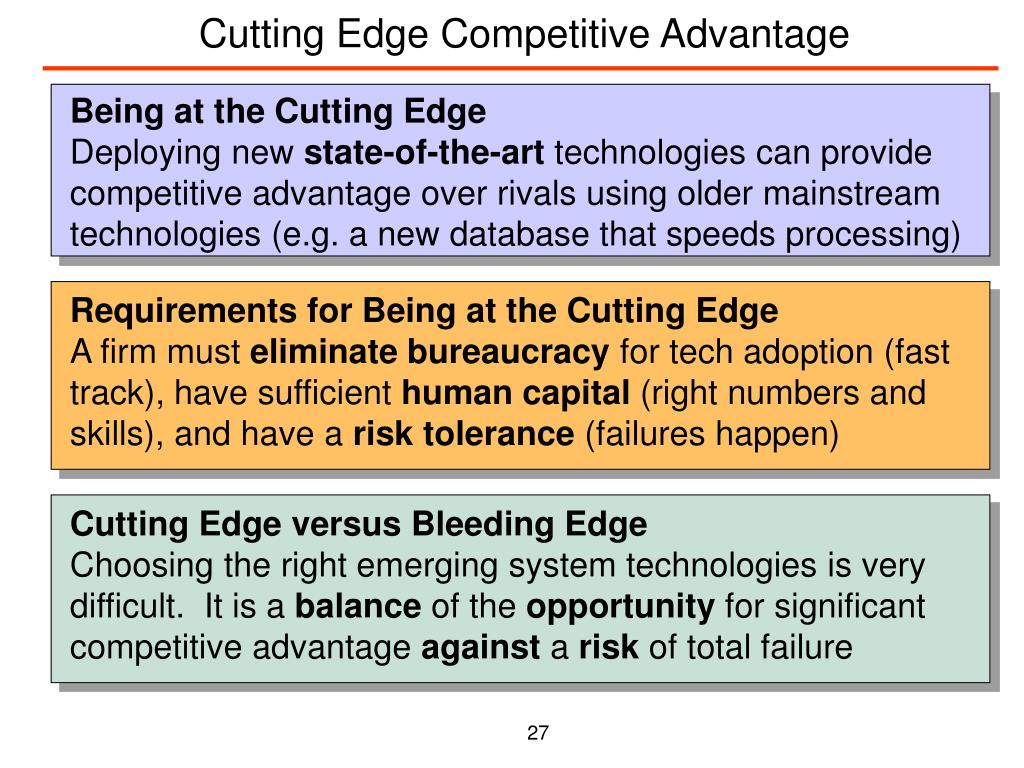 Cutting Edge Competitive Advantage

Being at the Cutting Edge
Deploying new state-of-the-art technologies can provide competitive advantage over rivals using older mainstream technologies (e.g. a new database that speeds processing)

Requirements for Being at the Cutting Edge
A firm must eliminate bureaucracy for tech adoption (fast track), have sufficient human capital (right numbers and skills), and have a risk tolerance (failures happen)

Cutting Edge versus Bleeding Edge
Choosing the right emerging system technologies is very difficult. It is a balance of the opportunity for significant competitive advantage against a risk of total failure

27